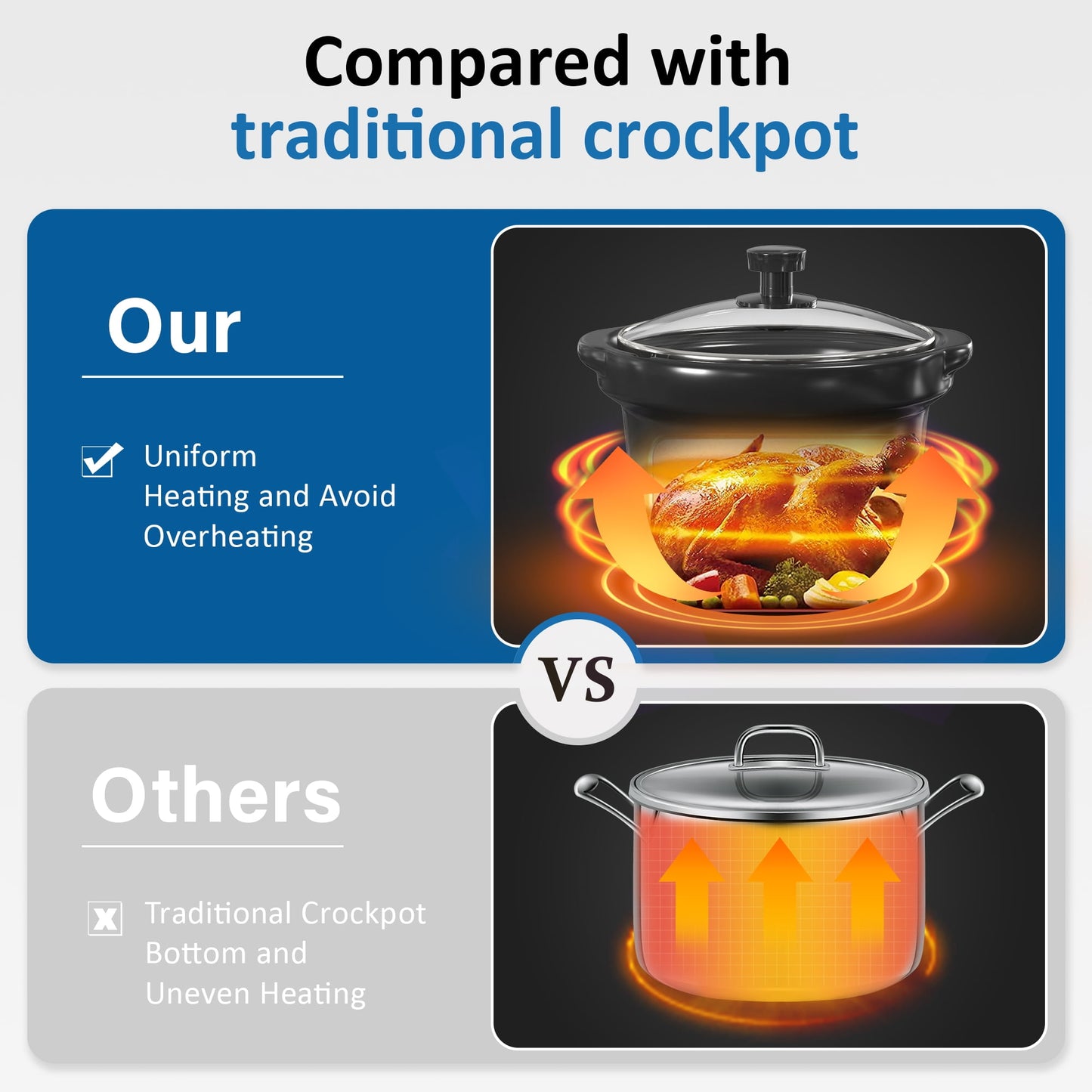 Compared with traditional crockpot

Our

Uniform Heating and Avoid Overheating

VS

Others

Traditional Crockpot Bottom and Uneven Heating